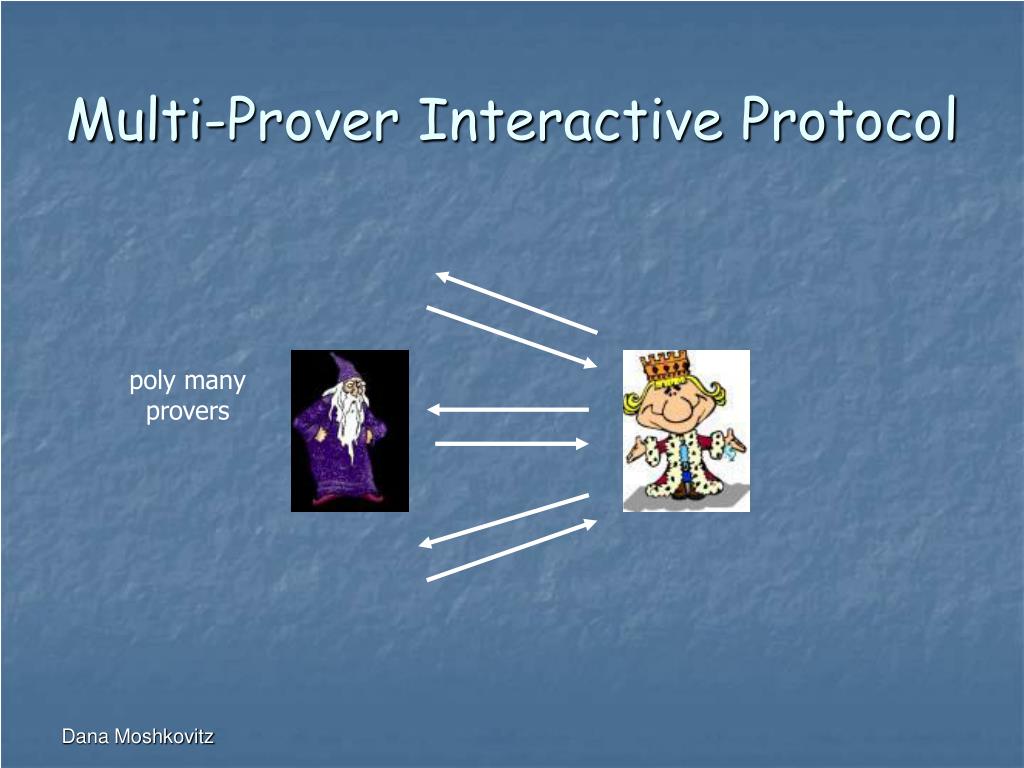 Multi-Prover Interactive Protocol

poly many provers

Dana Moshkovitz